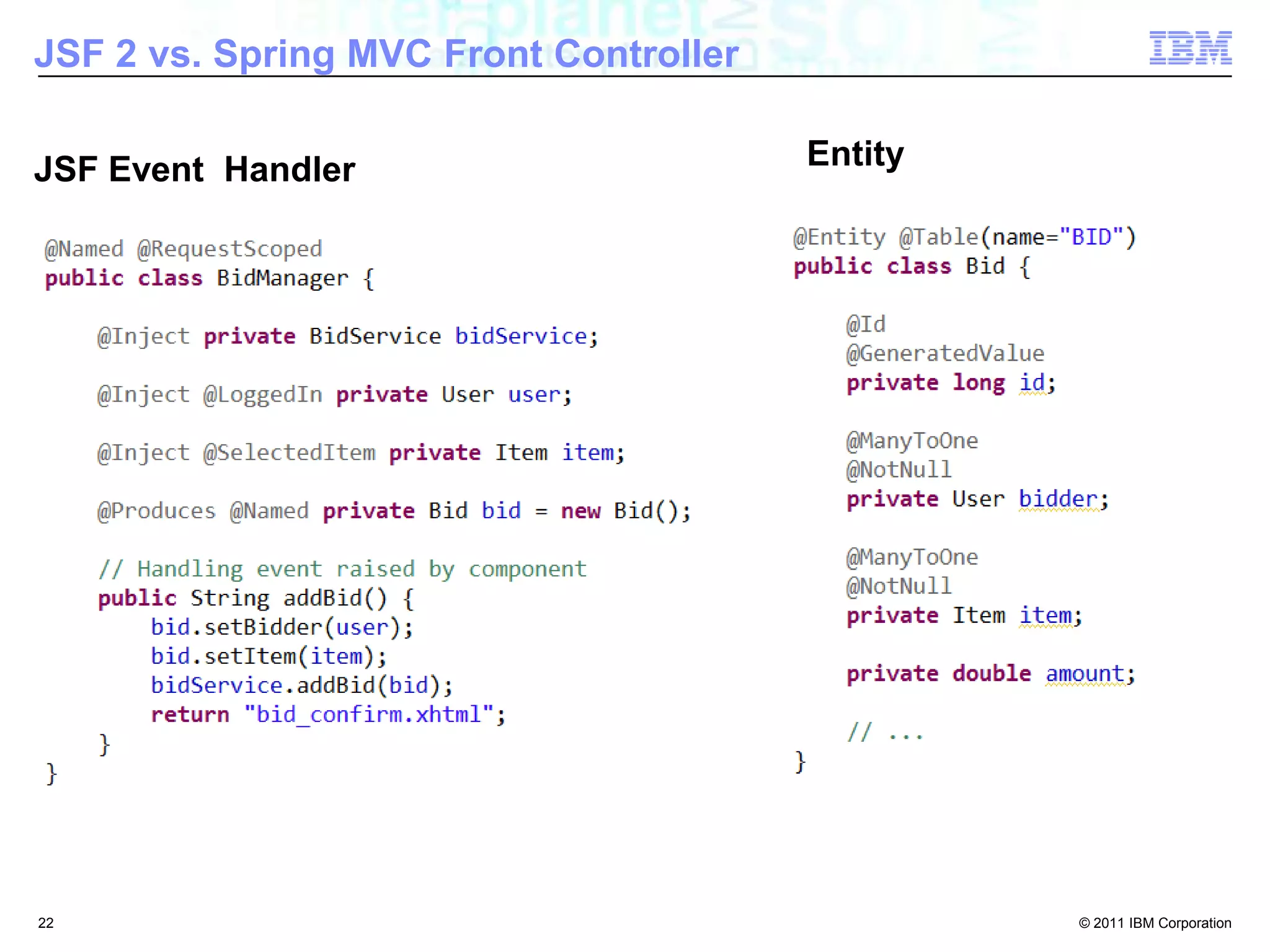 JSF 2 vs. Spring MVC Front Controller

IBM

JSF Event Handler

@Named @RequestScoped
public class BidManager {

    @Inject private BidService bidService;

    @Inject @LoggedIn private User user;

    @Inject @SelectedItem private Item item;

    @Produces @Named private Bid bid = new Bid();

    // Handling event raised by component
    public String addBid() {
        bid.setBidder(user);
        bid.setItem(item);
        bidService.addBid(bid);
        return "bid_confirm.xhtml";
    }
}

Entity

@Entity @Table(name="BID")
public class Bid {

    @Id
    @GeneratedValue
    private long id;

    @ManyToOne
    @NotNull
    private User bidder;

    @ManyToOne
    @NotNull
    private Item item;

    private double amount;

    // ...
}

22

© 2011 IBM Corporation